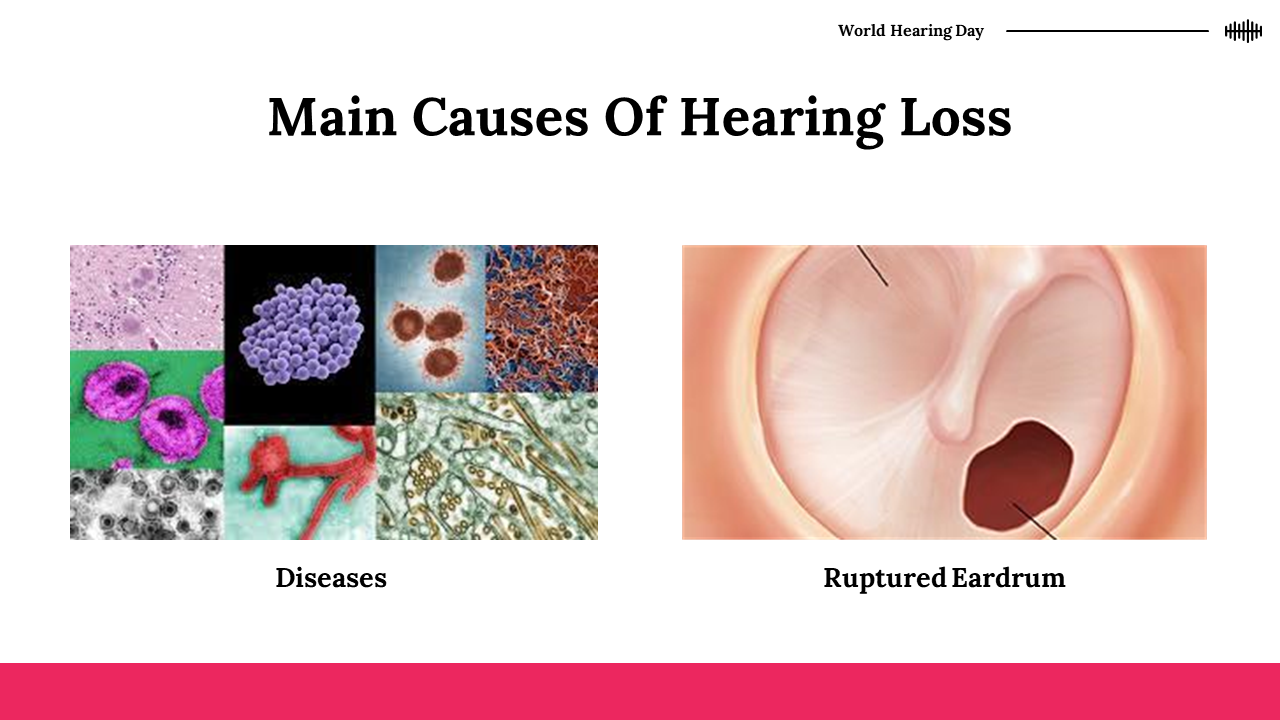 World Hearing Day

Main Causes Of Hearing Loss

Diseases

Ruptured Eardrum